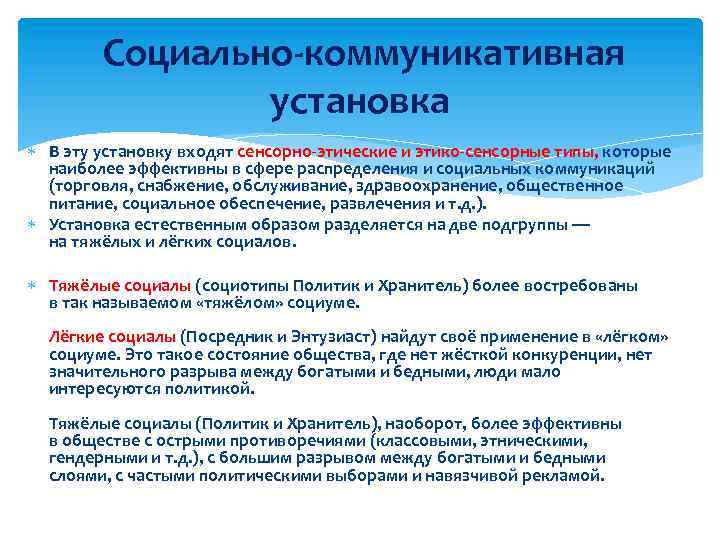 Социально-коммуникативная установка

В эту установку входят сенсорно-этические и этико-сенсорные типы, которые наиболее эффективны в сфере распределения и социальных коммуникаций (торговля, снабжение, обслуживание, здравоохранение, общественное питание, социальное обеспечение, развлечения и т.д.).

Установка естественным образом разделяется на две подгруппы — на тяжёлых и лёгких социалов.

Тяжёлые социалы (социотипы Политик и Хранитель) более востребованы в так называемом «тяжёлом» социуме.

Лёгкие социалы (Посредник и Энтузиаст) найдут своё применение в «лёгком» социуме. Это такое состояние общества, где нет жёсткой конкуренции, нет значительного разрыва между богатыми и бедными, люди мало интересуются политикой.

Тяжёлые социалы (Политик и Хранитель), наоборот, более эффективны в обществе с острыми противоречиями (классовыми, этническими, гендерными и т.д.), с большим разрывом между богатыми и бедными слоями, с частыми политическими выборами и навязчивой рекламой.